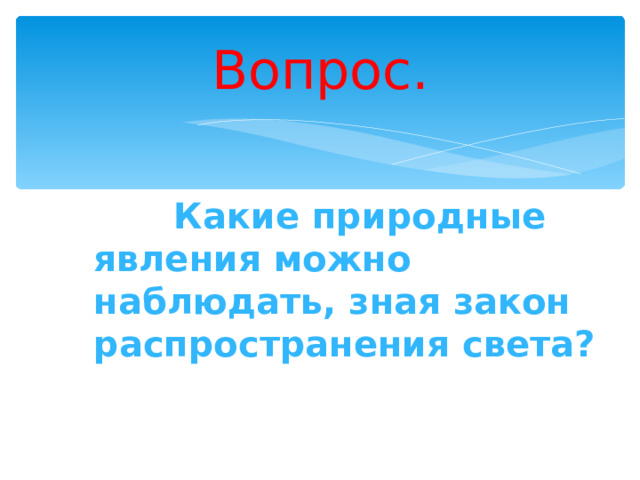 Вопрос.

Какие природные явления можно наблюдать, зная закон распространения света?